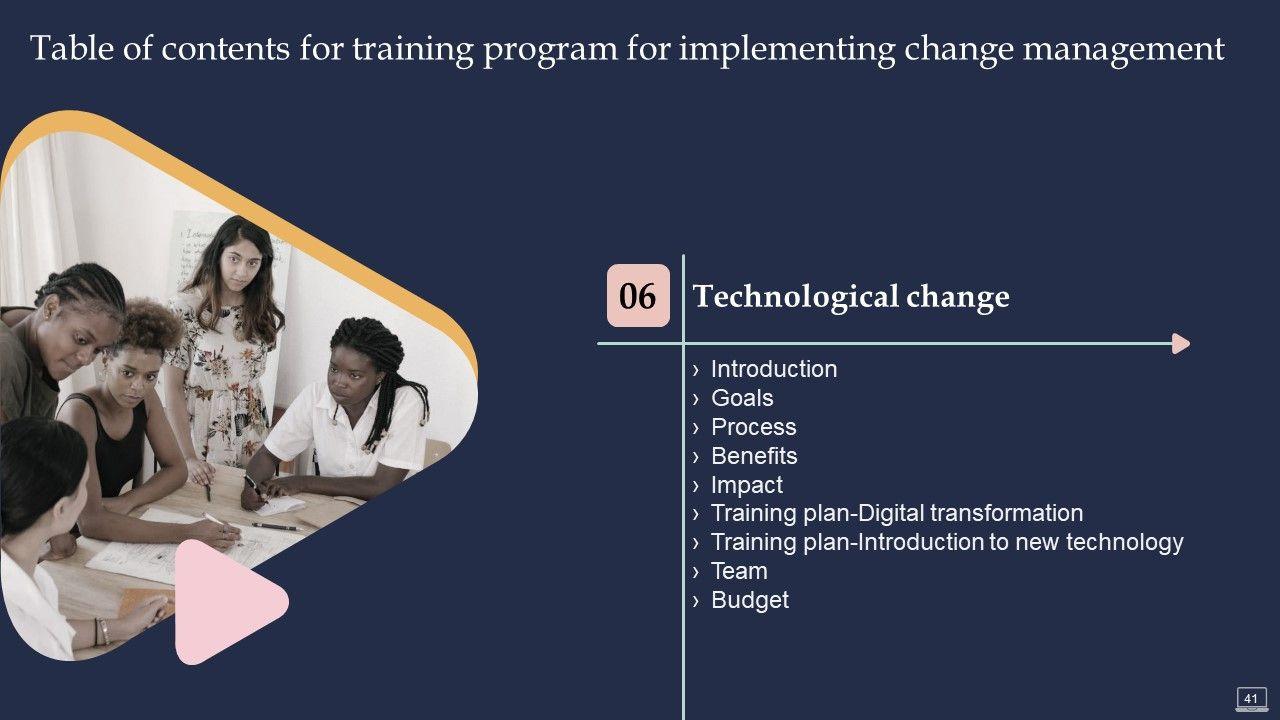 Table of contents for training program for implementing change management

06 Technological change

› Introduction
› Goals
› Process
› Benefits
› Impact
› Training plan-Digital transformation
› Training plan-Introduction to new technology
› Team
› Budget

41